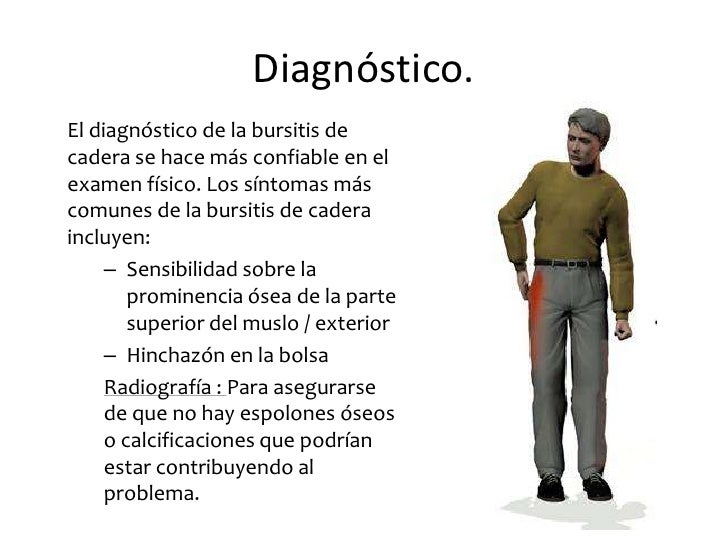 Diagnóstico.

El diagnóstico de la bursitis de cadera se hace más confiable en el examen físico. Los síntomas más comunes de la bursitis de cadera incluyen:

– Sensibilidad sobre la prominencia ósea de la parte superior del muslo / exterior
– Hinchazón en la bolsa

Radiografía : Para asegurarse de que no hay espolones óseos o calcificaciones que podrían estar contribuyendo al problema.